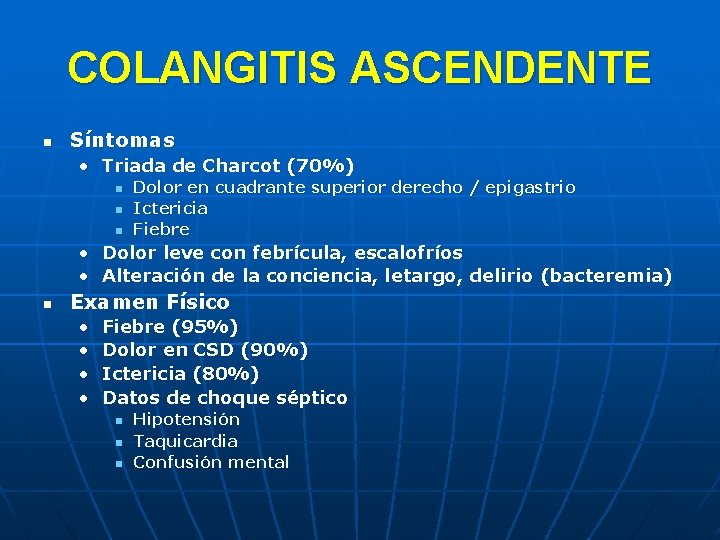 COLANGITIS ASCENDENTE

- Síntomas
  - Triada de Charcot (70%)
    - Dolor en cuadrante superior derecho / epigastrio
    - Ictericia
    - Fiebre
  - Dolor leve con febrícula, escalofríos
  - Alteración de la conciencia, letargo, delirio (bacteremia)
- Examen Físico
  - Fiebre (95%)
  - Dolor en CSD (90%)
  - Ictericia (80%)
  - Datos de choque séptico
    - Hipotensión
    - Taquicardia
    - Confusión mental